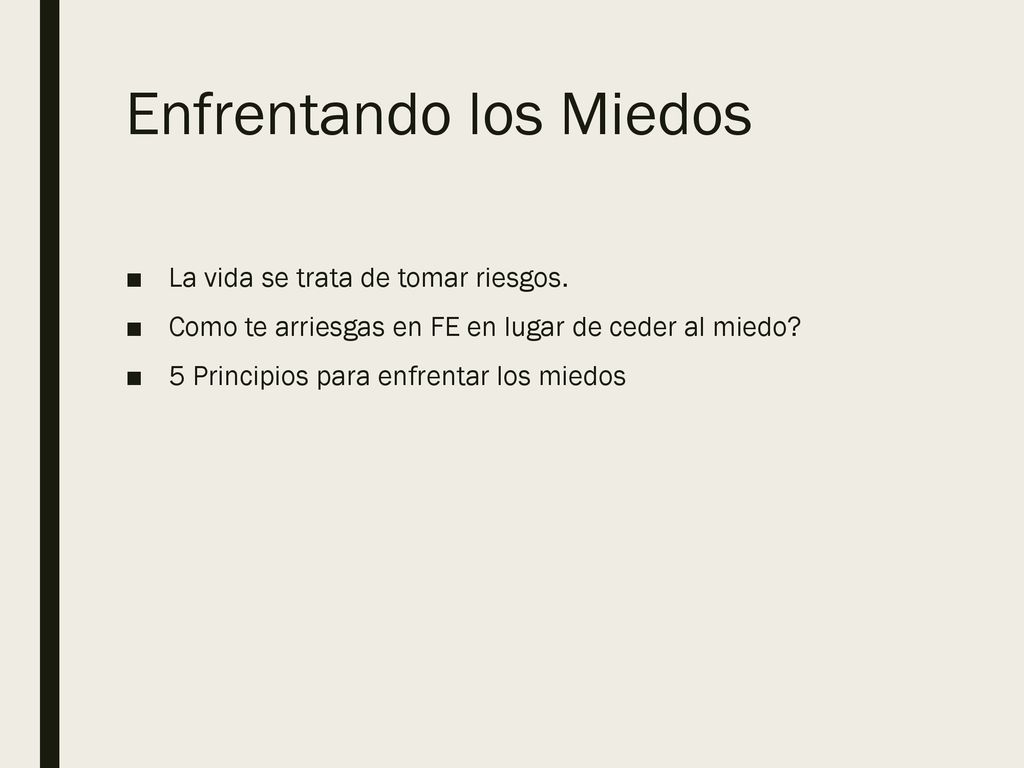 Enfrentando los Miedos

■ La vida se trata de tomar riesgos.
■ Como te arriesgas en FE en lugar de ceder al miedo?
■ 5 Principios para enfrentar los miedos